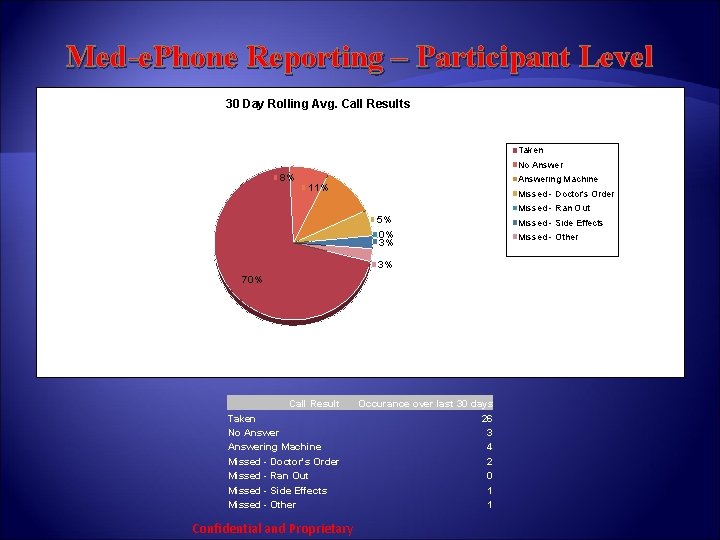 Med-ePhone Reporting – Participant Level

30 Day Rolling Avg. Call Results

8%
11%
5%
0%
3%
3%
70%

Taken
No Answer
Answering Machine
Missed - Doctor's Order
Missed - Ran Out
Missed - Side Effects
Missed - Other

| Call Result | Occurance over last 30 days |
|---|---|
| Taken | 26 |
| No Answer | 3 |
| Answering Machine | 4 |
| Missed - Doctor's Order | 2 |
| Missed - Ran Out | 0 |
| Missed - Side Effects | 1 |
| Missed - Other | 1 |

Confidential and Proprietary